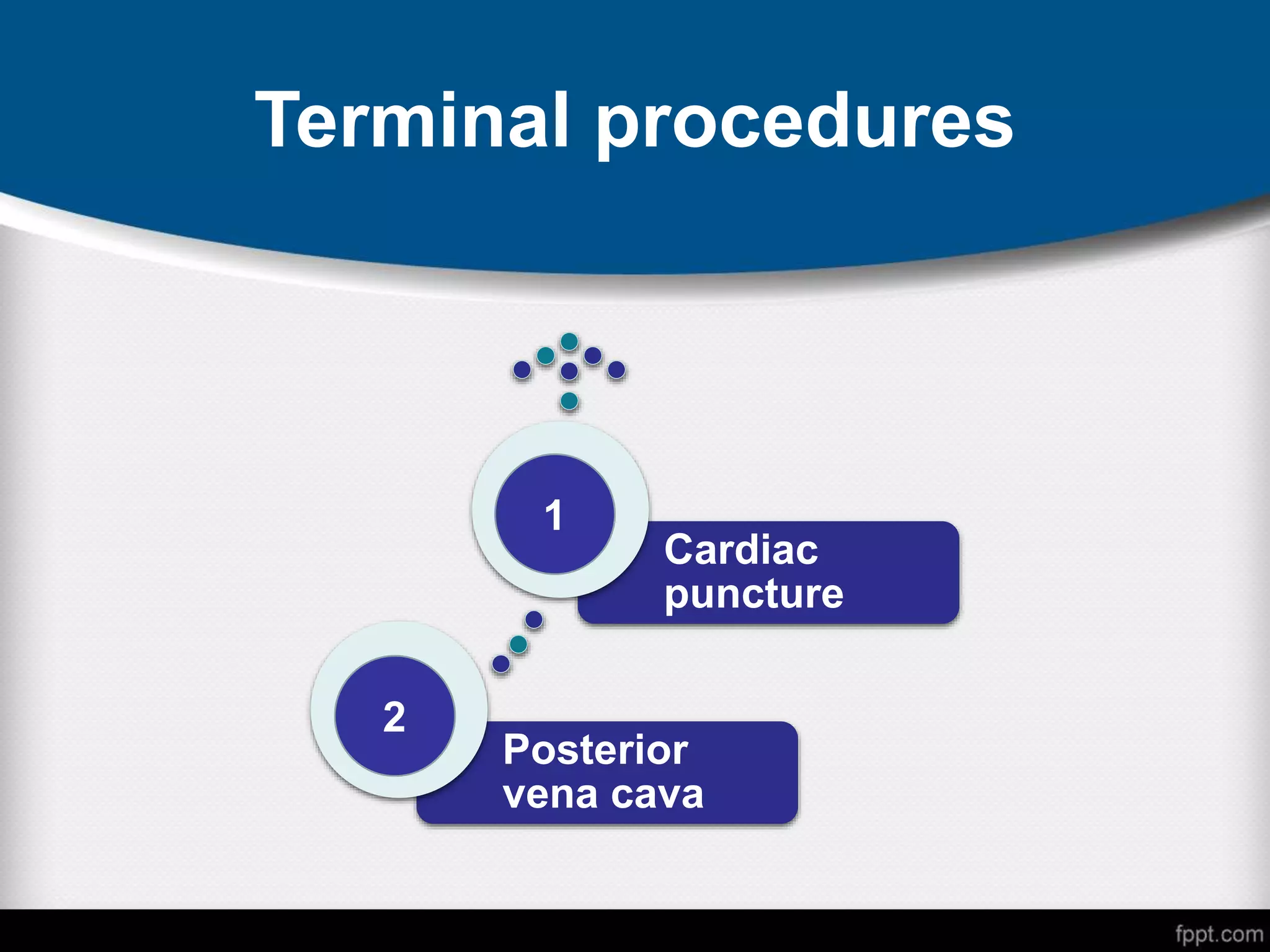 Terminal procedures

1

Cardiac puncture

2

Posterior vena cava

fppt.com